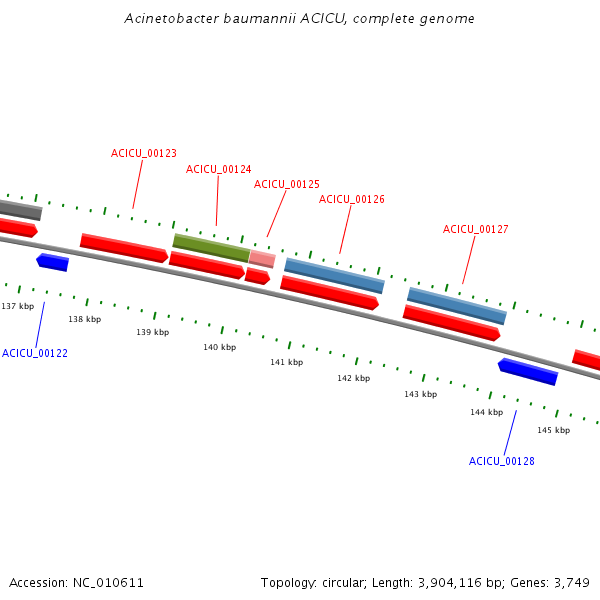 Acinetobacter baumannii ACICU, complete genome

ACICU_00123
ACICU_00124
ACICU_00125
ACICU_00126
ACICU_00127

137 kbp
138 kbp
139 kbp
140 kbp
141 kbp
142 kbp
143 kbp
144 kbp
145 kbp

ACICU_00122
ACICU_00128

Accession: NC_010611

Topology: circular; Length: 3,904,116 bp; Genes: 3,749